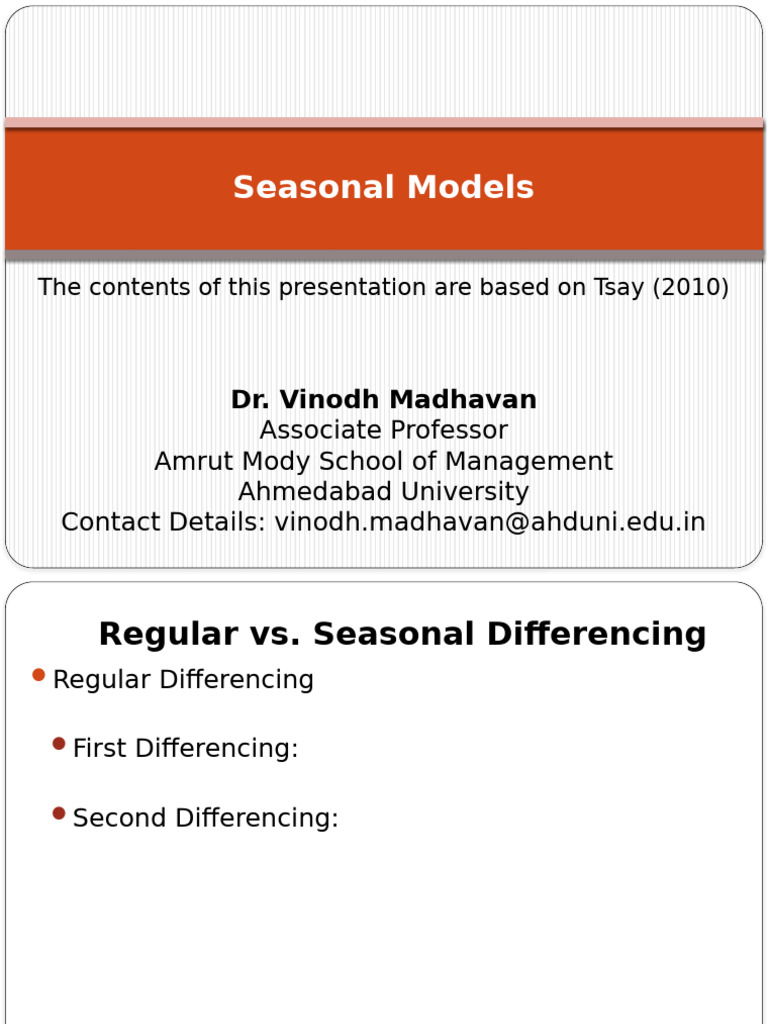 Seasonal Models

The contents of this presentation are based on Tsay (2010)

Dr. Vinodh Madhavan
Associate Professor
Amrut Mody School of Management
Ahmedabad University
Contact Details: vinodh.madhavan@ahduni.edu.in

Regular vs. Seasonal Differencing

Regular Differencing

First Differencing:

Second Differencing: